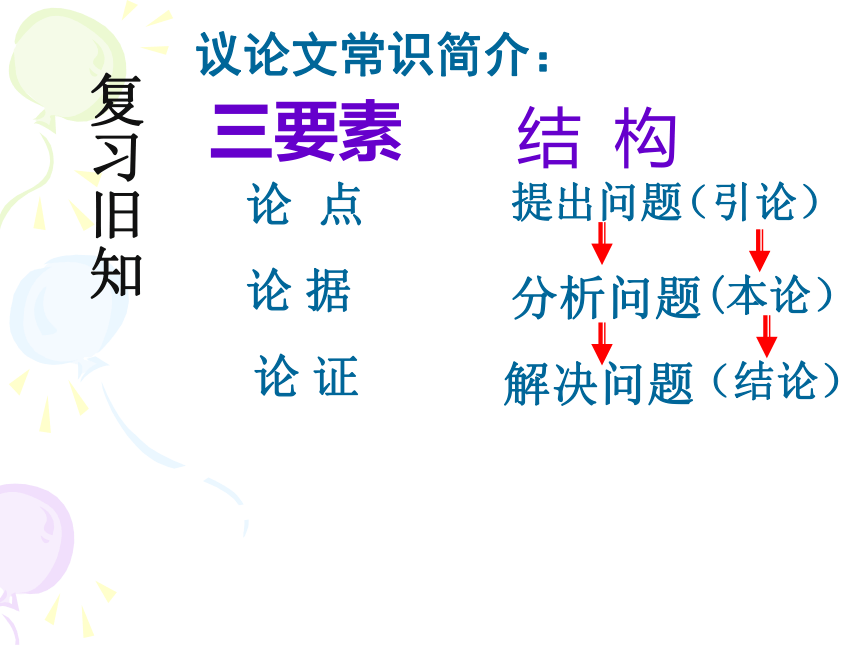 复习旧知

议论文常识简介：

三要素

论 点

论 据

论 证

结 构

提出问题（引论）

分析问题（本论）

解决问题（结论）